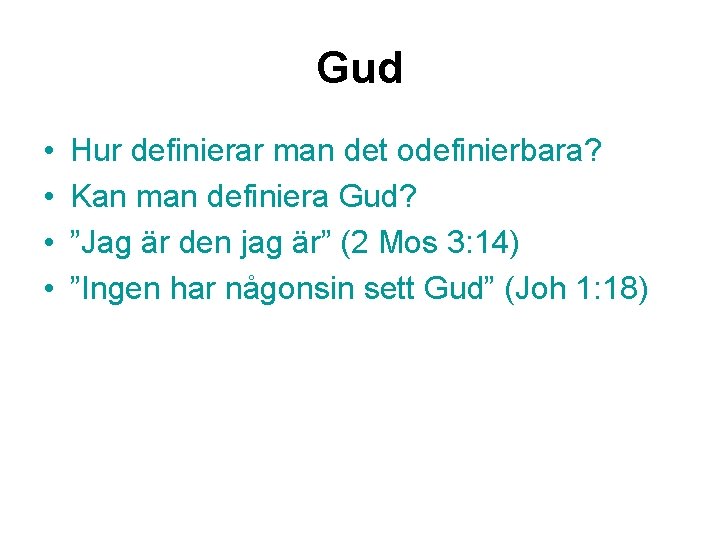 Gud

• Hur definierar man det odefinierbara?
• Kan man definiera Gud?
• ”Jag är den jag är” (2 Mos 3:14)
• ”Ingen har någonsin sett Gud” (Joh 1:18)